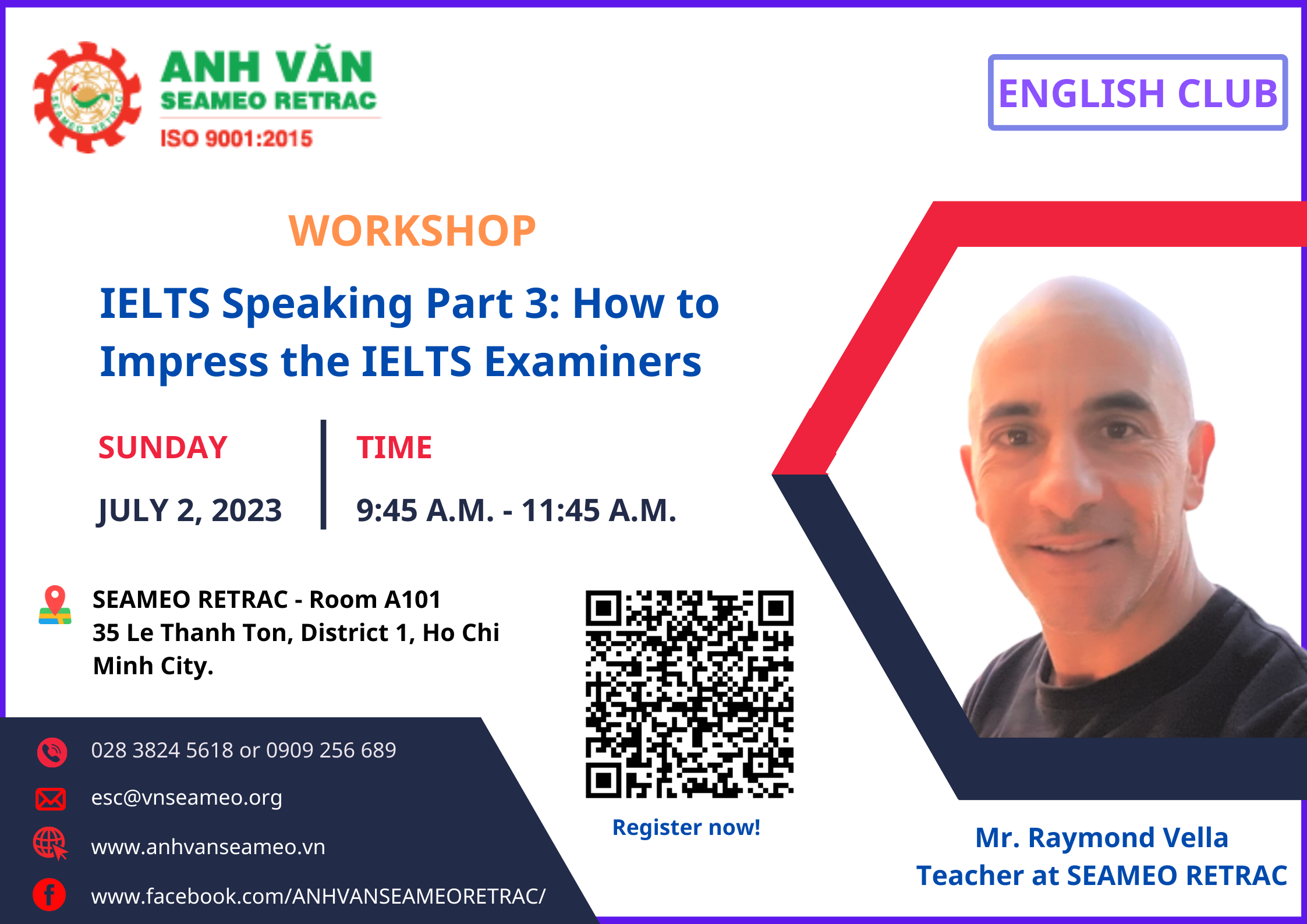 ANH VĂN
SEAMEO RETRAC
ISO 9001:2015

ENGLISH CLUB

WORKSHOP

IELTS Speaking Part 3: How to Impress the IELTS Examiners

SUNDAY
JULY 2, 2023

TIME
9:45 A.M. - 11:45 A.M.

SEAMEO RETRAC - Room A101
35 Le Thanh Ton, District 1, Ho Chi Minh City.

028 3824 5618 or 0909 256 689
esc@vnseameo.org
www.anhvanseameo.vn
www.facebook.com/ANHVANSEAMEORETRAC/

Register now!

Mr. Raymond Vella
Teacher at SEAMEO RETRAC